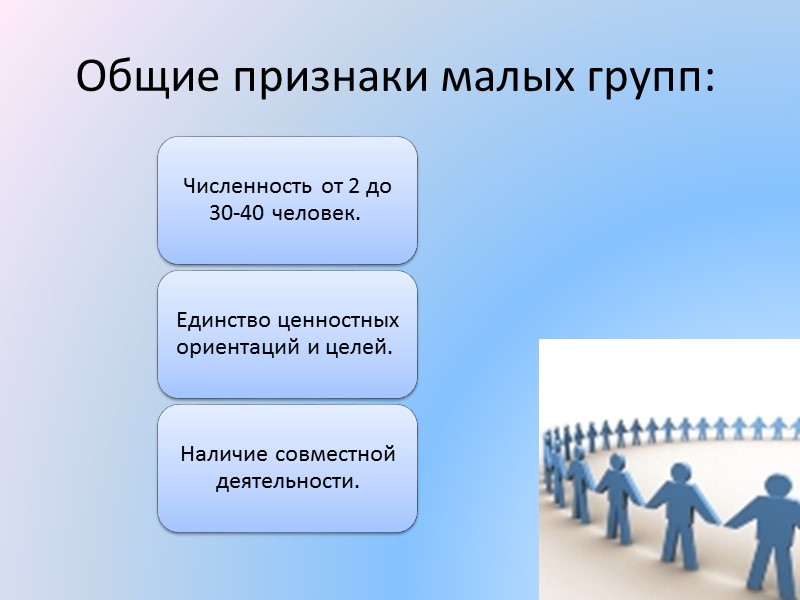 Общие признаки малых групп:

Численность от 2 до 30-40 человек.

Единство ценностных ориентаций и целей.

Наличие совместной деятельности.